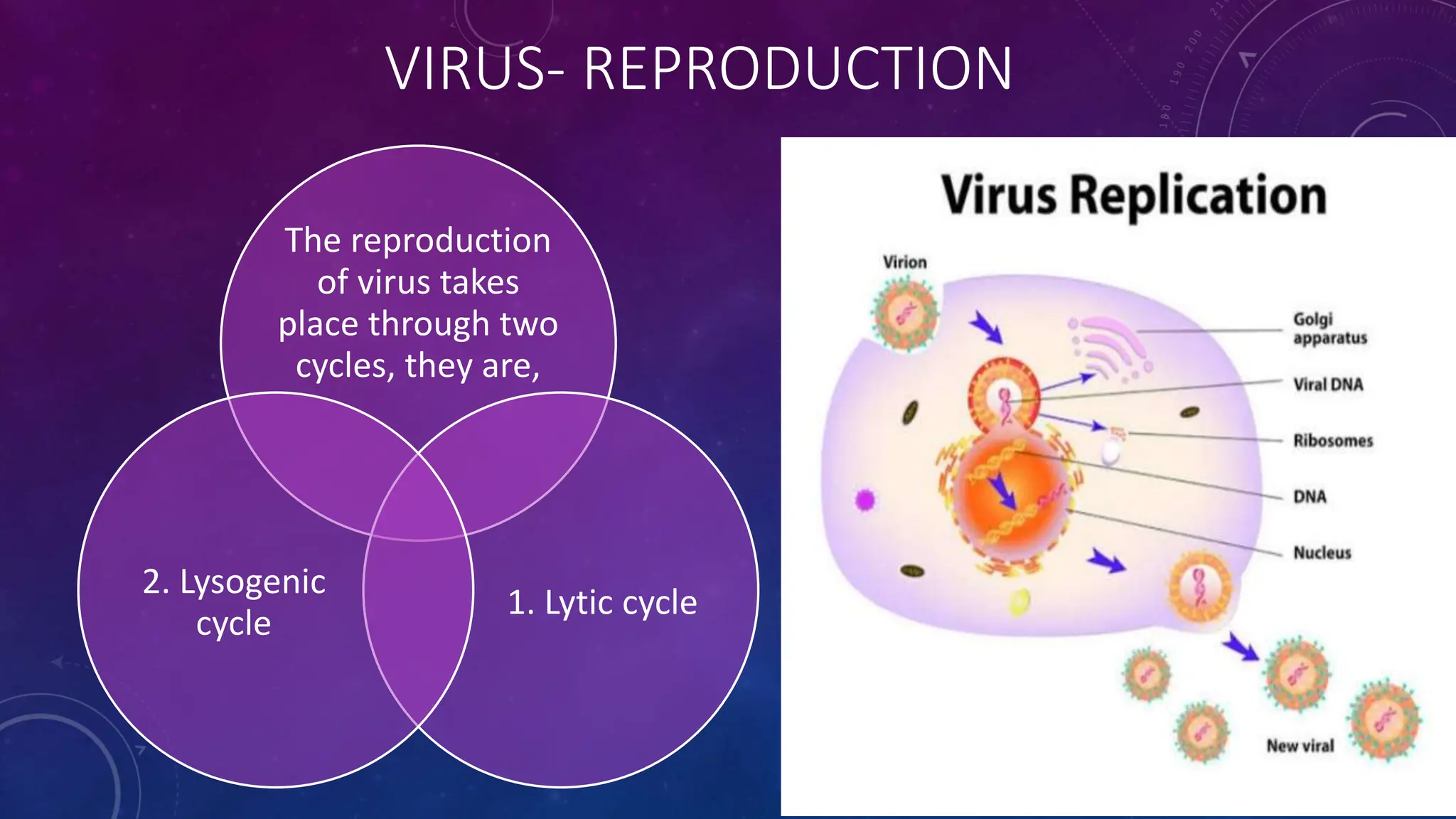 VIRUS- REPRODUCTION

The reproduction of virus takes place through two cycles, they are,

2. Lysogenic cycle

1. Lytic cycle

Virus Replication

Virion

Golgi apparatus

Viral DNA

Ribosomes

DNA

Nucleus

New viral